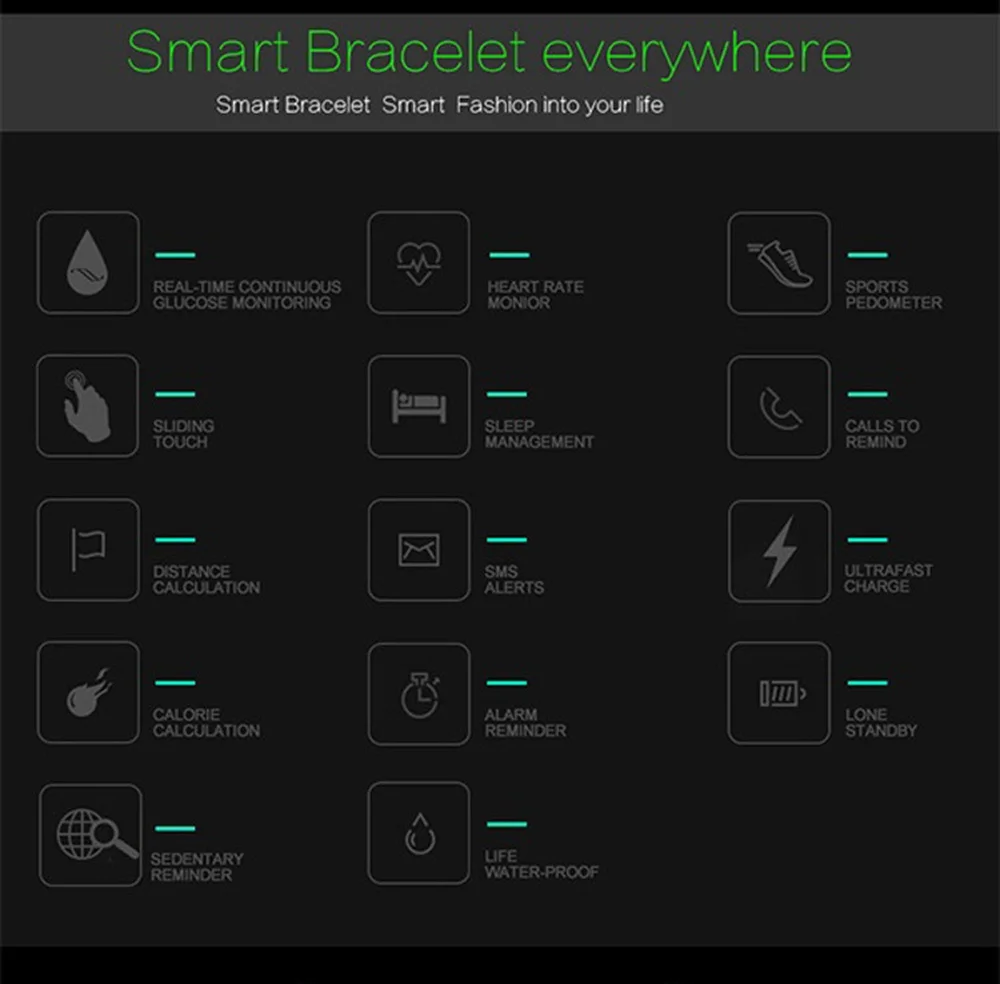 Smart Bracelet everywhere

Smart Bracelet Smart Fashion into your life

REAL-TIME CONTINUOUS GLUCOSE MONITORING

HEART RATE MONIOR

SPORTS PEDOMETER

SLIDING TOUCH

SLEEP MANAGEMENT

CALLS TO REMIND

DISTANCE CALCULATION

SMS ALERTS

ULTRAFAST CHARGE

CALORIE CALCULATION

ALARM REMINDER

LONE STANDBY

SEDENTARY REMINDER

LIFE WATER-PROOF